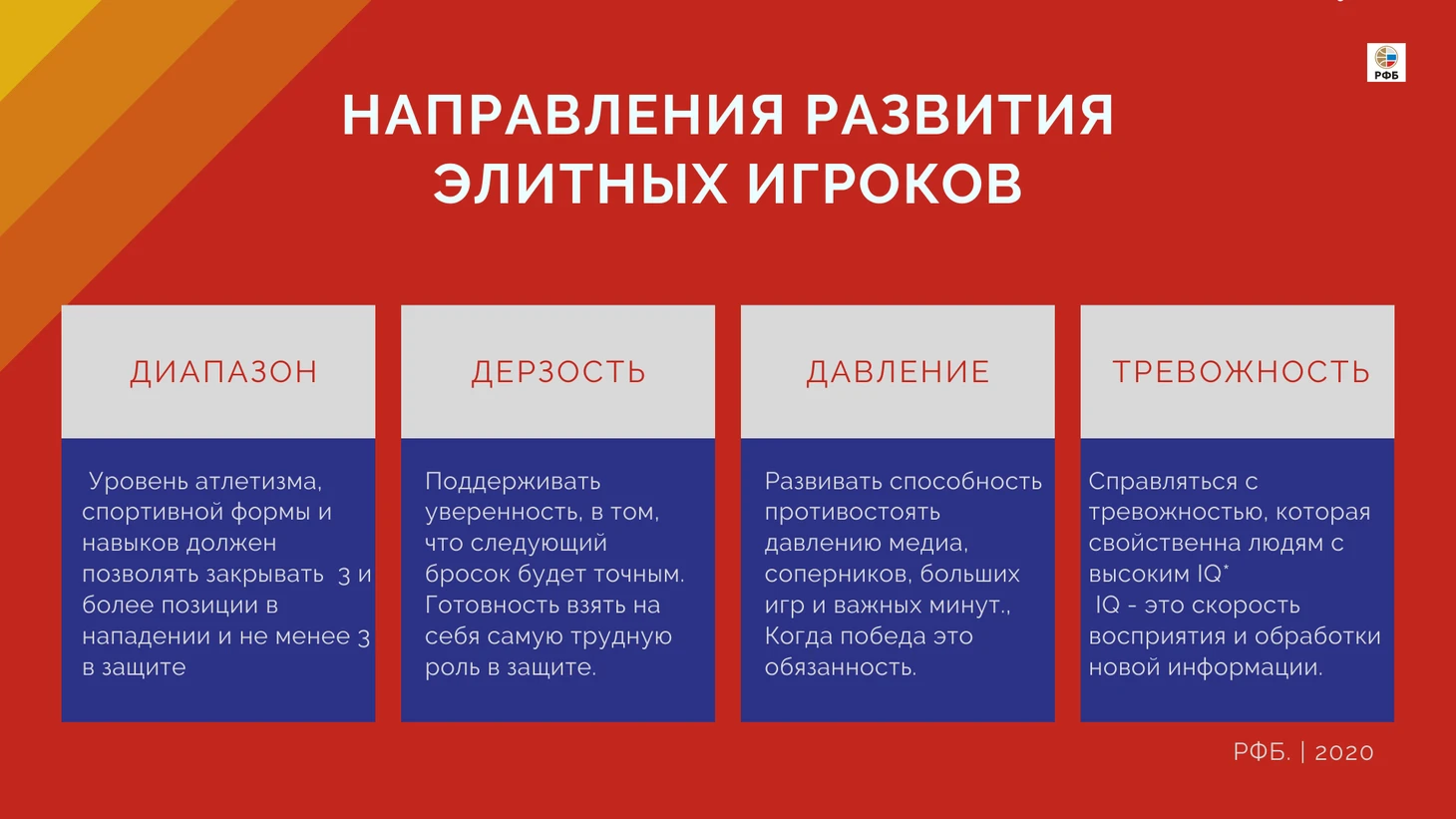 РФБ

НАПРАВЛЕНИЯ РАЗВИТИЯ ЭЛИТНЫХ ИГРОКОВ

ДИАПАЗОН

Уровень атлетизма, спортивной формы и навыков должен позволять закрывать 3 и более позиции в нападении и не менее 3 в защите

ДЕРЗОСТЬ

Поддерживать уверенность, в том, что следующий бросок будет точным. Готовность взять на себя самую трудную роль в защите.

ДАВЛЕНИЕ

Развивать способность противостоять давлению медиа, соперников, больших игр и важных минут., Когда победа это обязанность.

ТРЕВОЖНОСТЬ

Справляться с тревожностью, которая свойственна людям с высоким IQ*
IQ - это скорость восприятия и обработки новой информации.

РФБ. | 2020